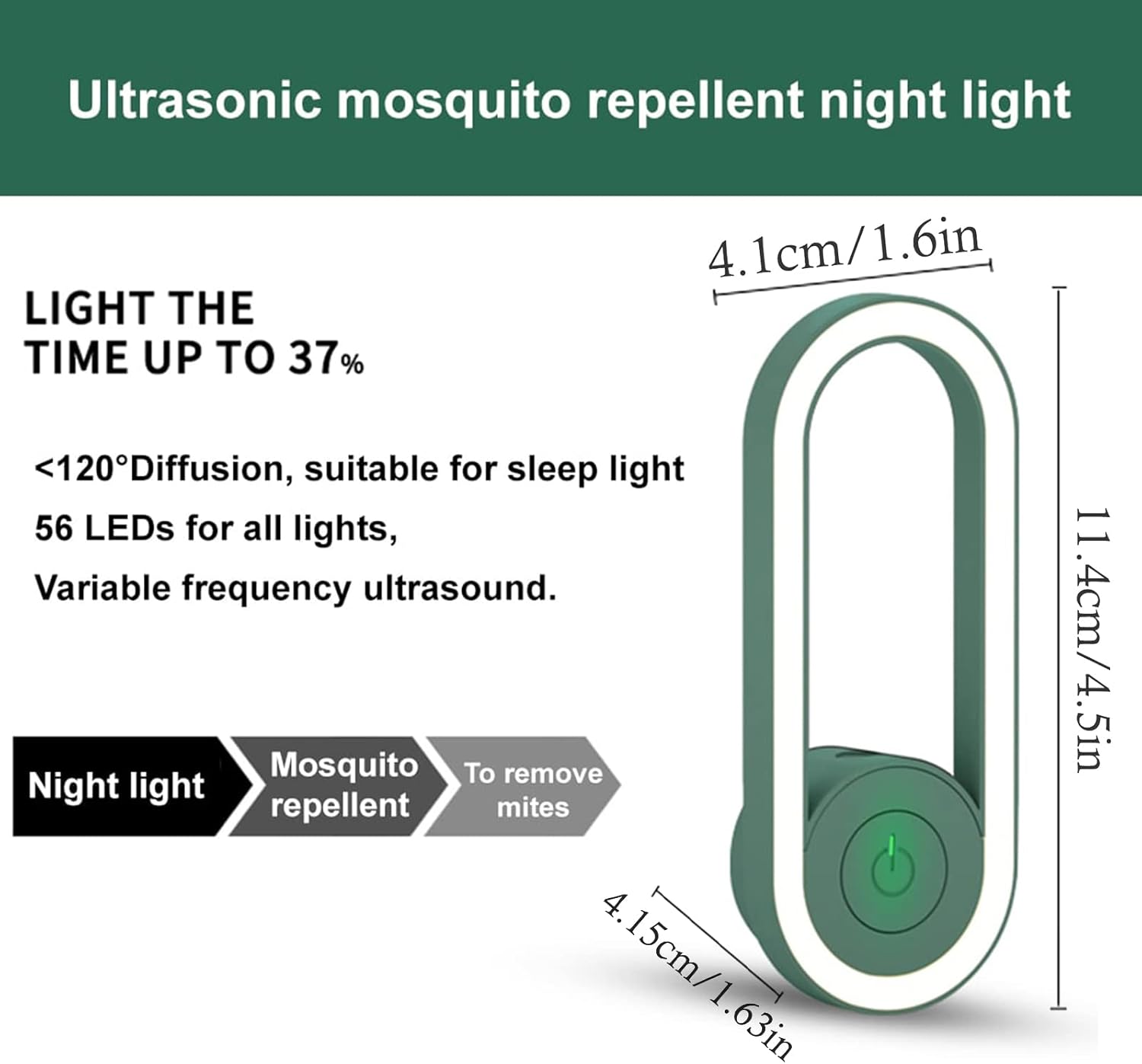 Ultrasonic mosquito repellent night light

LIGHT THE TIME UP TO 37%

<120°Diffusion, suitable for sleep light

56 LEDs for all lights,

Variable frequency ultrasound.

Night light

Mosquito repellent

To remove mites

4.1cm/1.6in

11.4cm/4.5in

4.15cm/1.63in